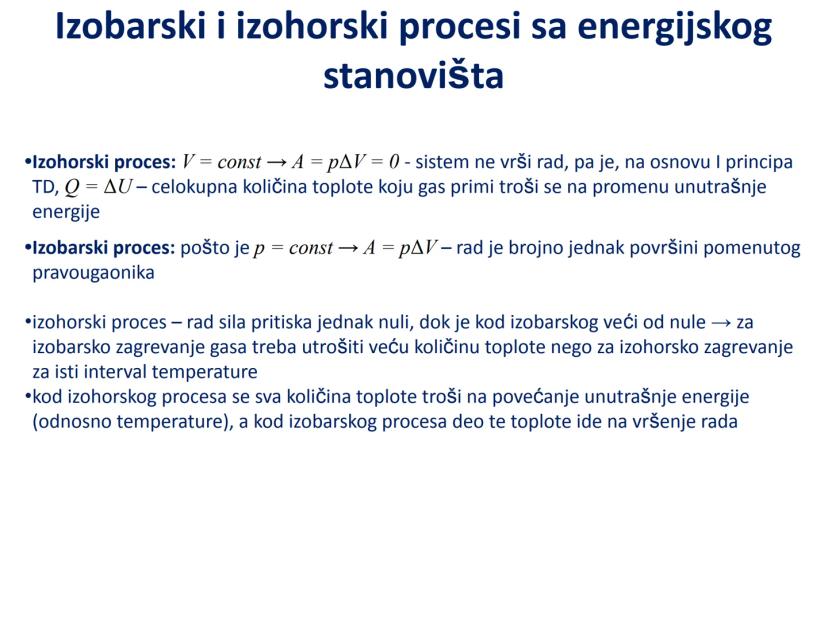 Izobarski i izohorski procesi sa energijskog stanovišta

•Izohorski proces: $V = const \rightarrow A = p\Delta V = 0$ - sistem ne vrši rad, pa je, na osnovu I principa TD, $Q = \Delta U$ – celokupna količina toplote koju gas primi troši se na promenu unutrašnje energije

•Izobarski proces: pošto je $p = const \rightarrow A = p\Delta V$ – rad je brojno jednak površini pomenutog pravougaonika

•izohorski proces – rad sila pritiska jednak nuli, dok je kod izobarskog veći od nule → za izobarsko zagrevanje gasa treba utrošiti veću količinu toplote nego za izohorsko zagrevanje za isti interval temperature
•kod izohorskog procesa se sva količina toplote troši na povećanje unutrašnje energije (odnosno temperature), a kod izobarskog procesa deo te toplote ide na vršenje rada